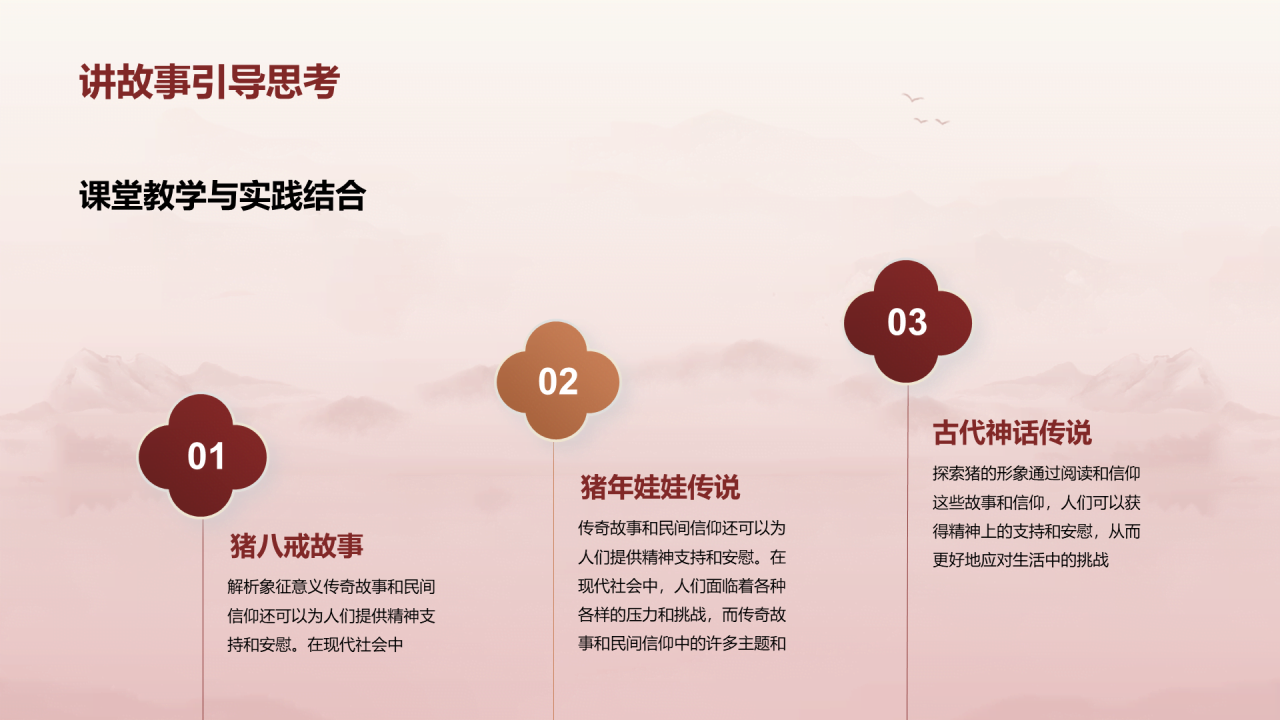 讲故事引导思考

课堂教学与实践结合

01

猪八戒故事

解析象征意义传奇故事和民间信仰还可以为人们提供精神支持和安慰。在现代社会中

02

猪年娃娃传说

传奇故事和民间信仰还可以为人们提供精神支持和安慰。在现代社会中，人们面临着各种各样的压力和挑战，而传奇故事和民间信仰中的许多主题和

03

古代神话传说

探索猪的形象通过阅读和信仰这些故事和信仰，人们可以获得精神上的支持和安慰，从而更好地应对生活中的挑战